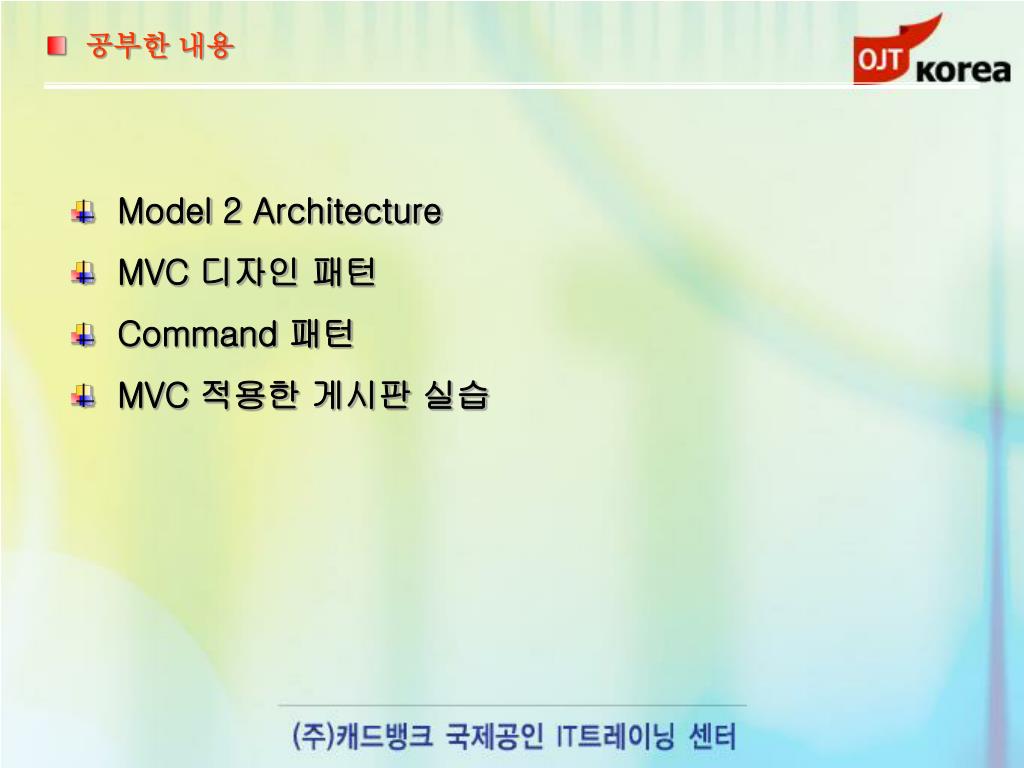 공부한 내용

OJT korea

Model 2 Architecture

MVC 디자인 패턴

Command 패턴

MVC 적용한 게시판 실습

(주)캐드뱅크 국제공인 IT트레이닝 센터